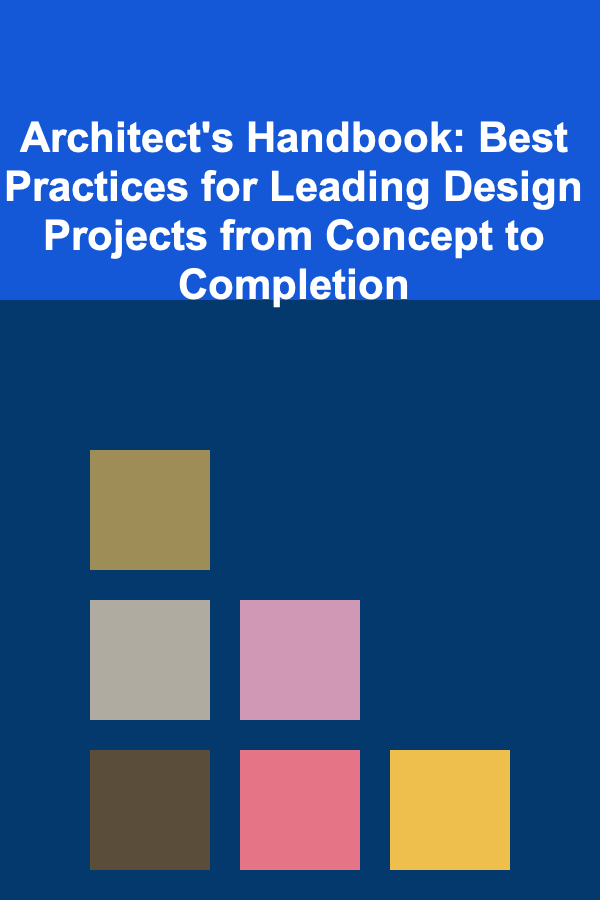 Architect's Handbook: Best Practices for Leading Design Projects from Concept to Completion